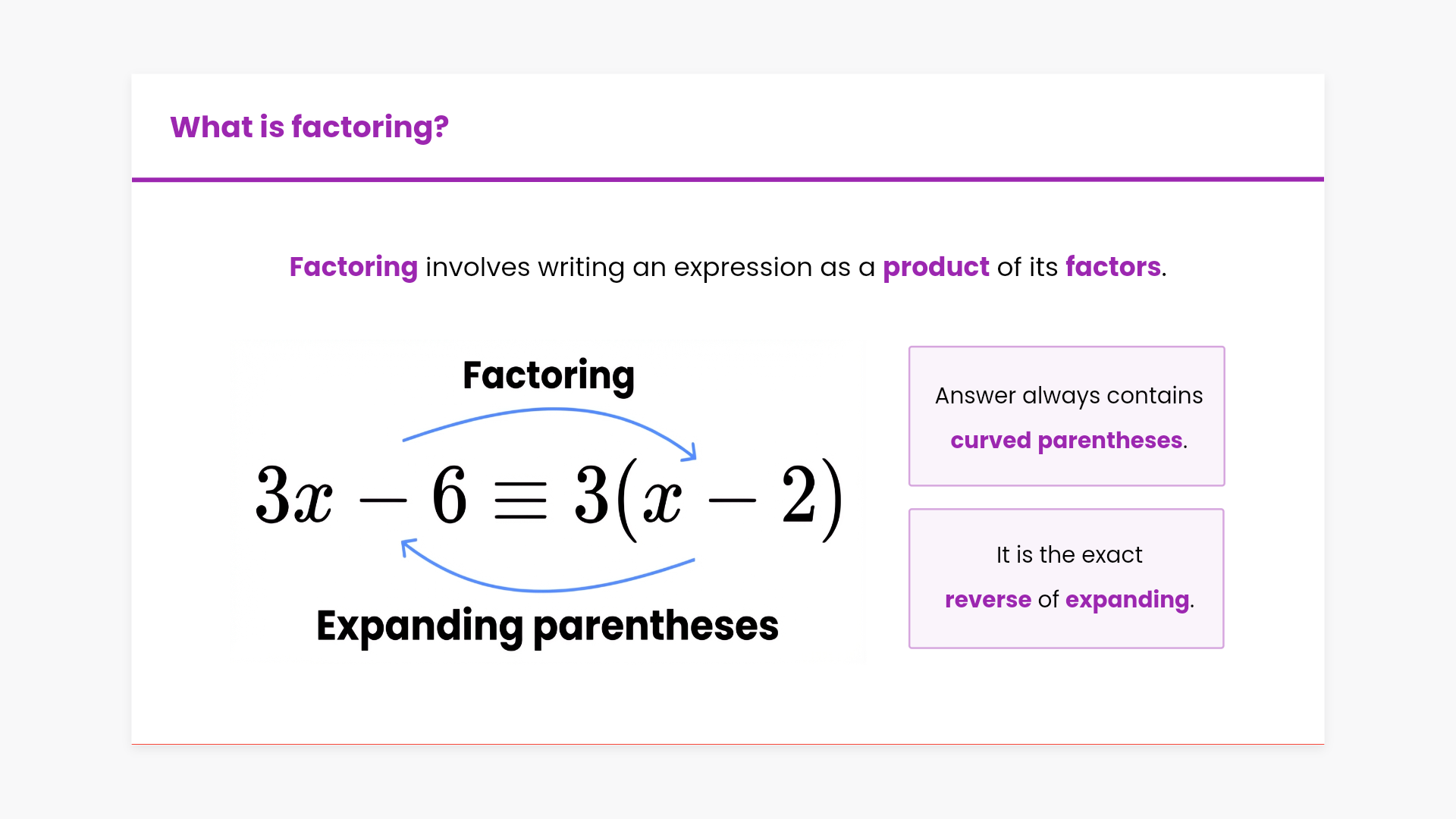 What is factoring?

Factoring involves writing an expression as a product of its factors.

Factoring

$3x - 6 \equiv 3(x - 2)$

Expanding parentheses

Answer always contains curved parentheses.

It is the exact reverse of expanding.